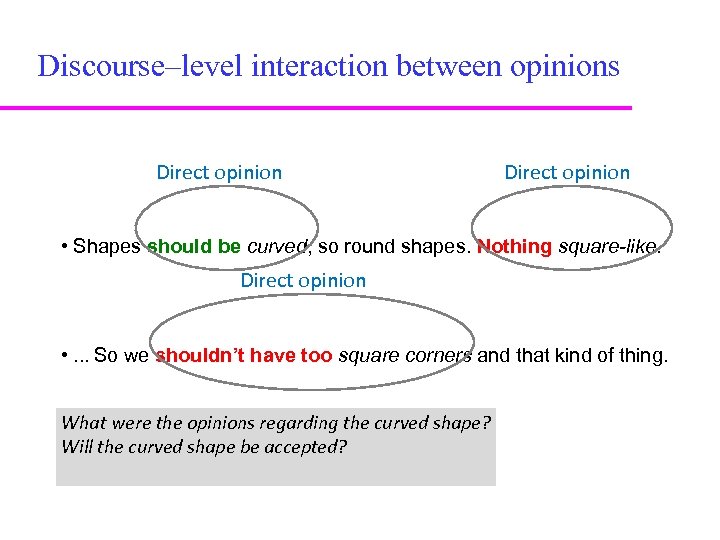 Discourse–level interaction between opinions

Direct opinion

Direct opinion

• Shapes should be curved, so round shapes. Nothing square-like.

Direct opinion

• ... So we shouldn't have too square corners and that kind of thing.

What were the opinions regarding the curved shape?
Will the curved shape be accepted?